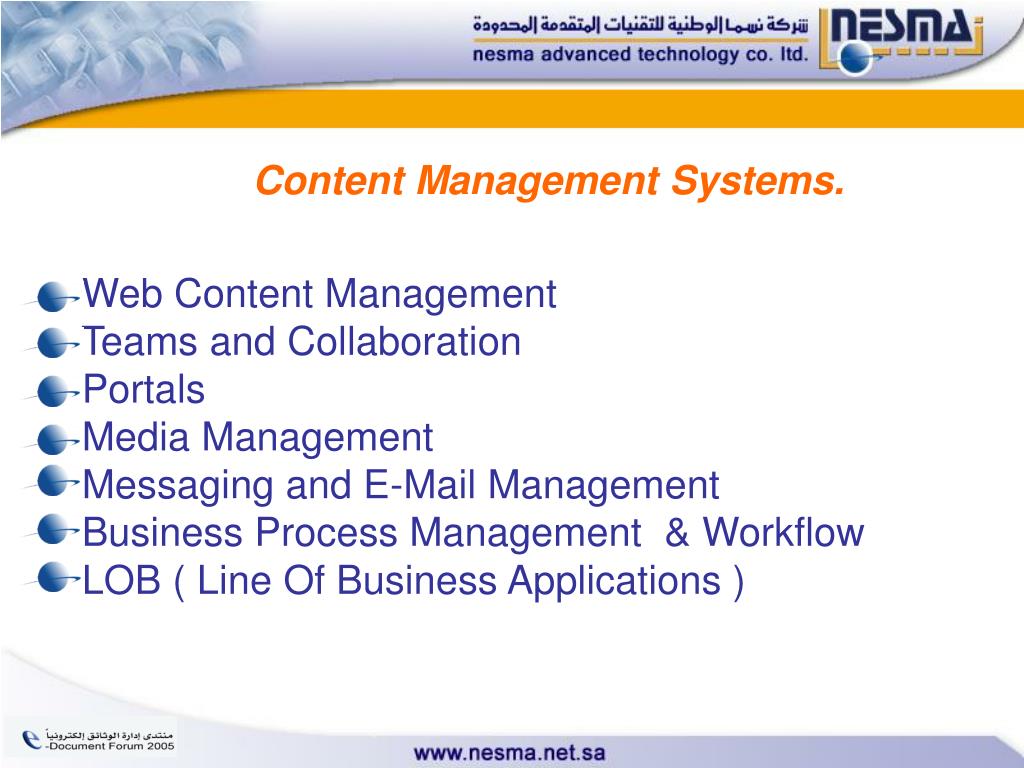 شركة نسما الوطنية للتقنيات المتقدمة المحدودة
nesma advanced technology co. ltd.
nesma

Content Management Systems.

Web Content Management
Teams and Collaboration
Portals
Media Management
Messaging and E-Mail Management
Business Process Management & Workflow
LOB ( Line Of Business Applications )

منتدى إدارة الوثائق إلكترونياً
e-Document Forum 2005

www.nesma.net.sa